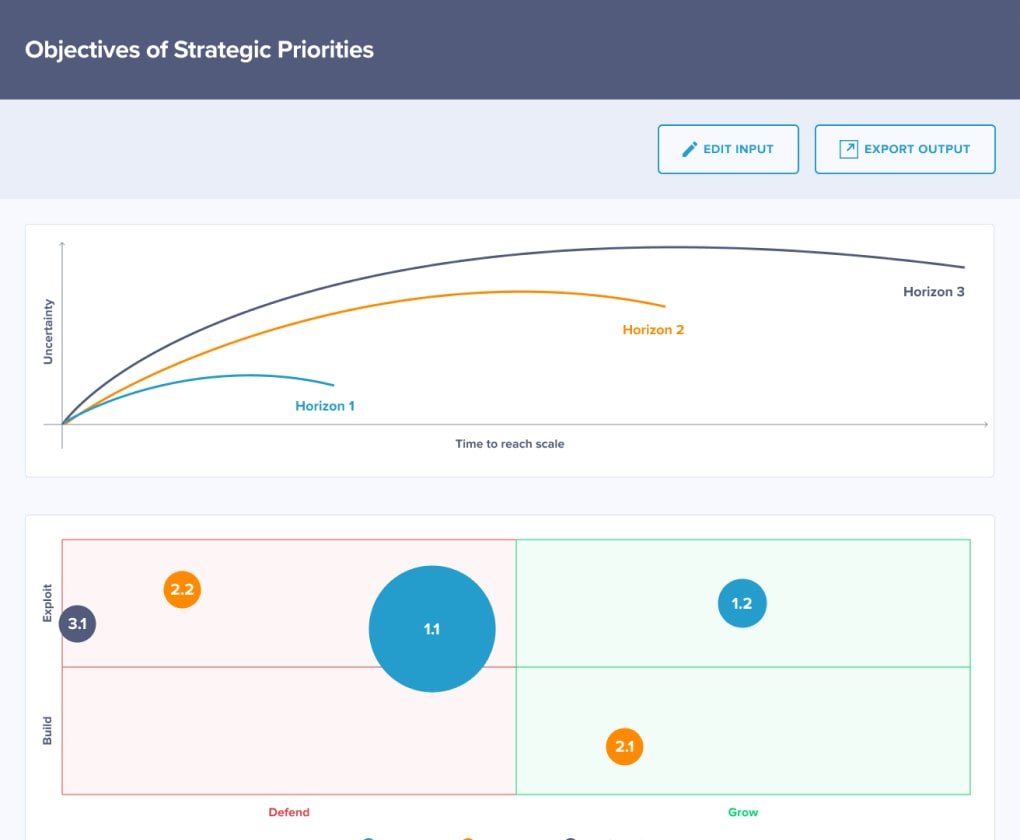 Objectives of Strategic Priorities

EDIT INPUT

EXPORT OUTPUT

Uncertainty

Horizon 3

Horizon 2

Horizon 1

Time to reach scale

Exploit

Build

2.2

3.1

1.1

1.2

2.1

Defend

Grow